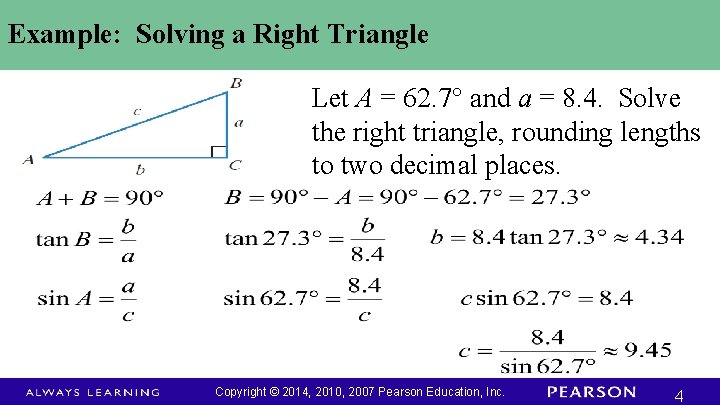 Example: Solving a Right Triangle

B
c
a
A
b
C

Let $A = 62.7°$ and $a = 8.4$. Solve the right triangle, rounding lengths to two decimal places.

$A + B = 90°$ $B = 90° - A = 90° - 62.7° = 27.3°$

$\tan B = \frac{b}{a}$ $\tan 27.3° = \frac{b}{8.4}$ $b = 8.4 \tan 27.3° \approx 4.34$

$\sin A = \frac{a}{c}$ $\sin 62.7° = \frac{8.4}{c}$ $c \sin 62.7° = 8.4$

$c = \frac{8.4}{\sin 62.7°} \approx 9.45$

ALWAYS LEARNING Copyright © 2014, 2010, 2007 Pearson Education, Inc. PEARSON 4